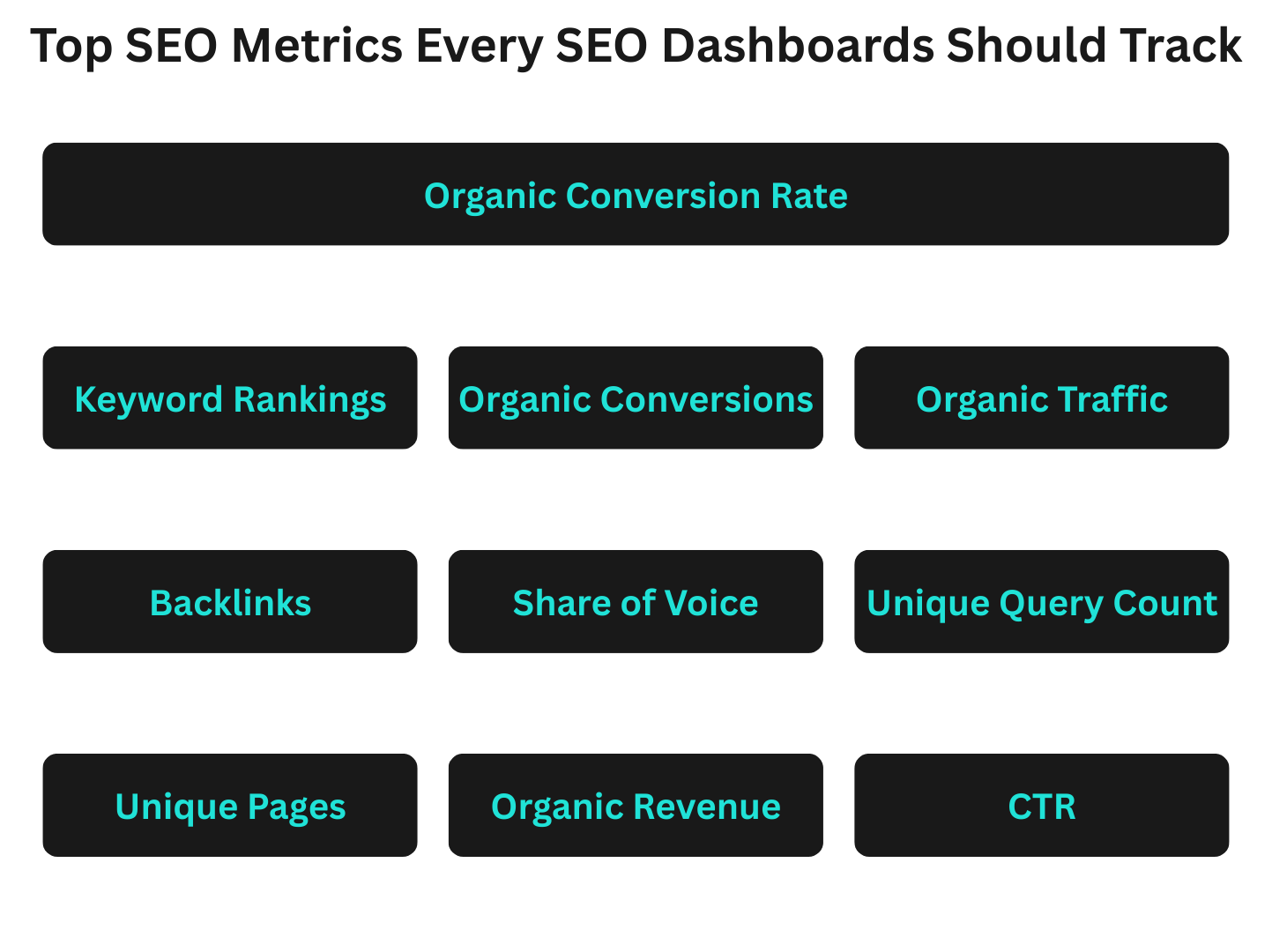 Top SEO Metrics Every SEO Dashboards Should Track

Organic Conversion Rate

Keyword Rankings

Organic Conversions

Organic Traffic

Backlinks

Share of Voice

Unique Query Count

Unique Pages

Organic Revenue

CTR